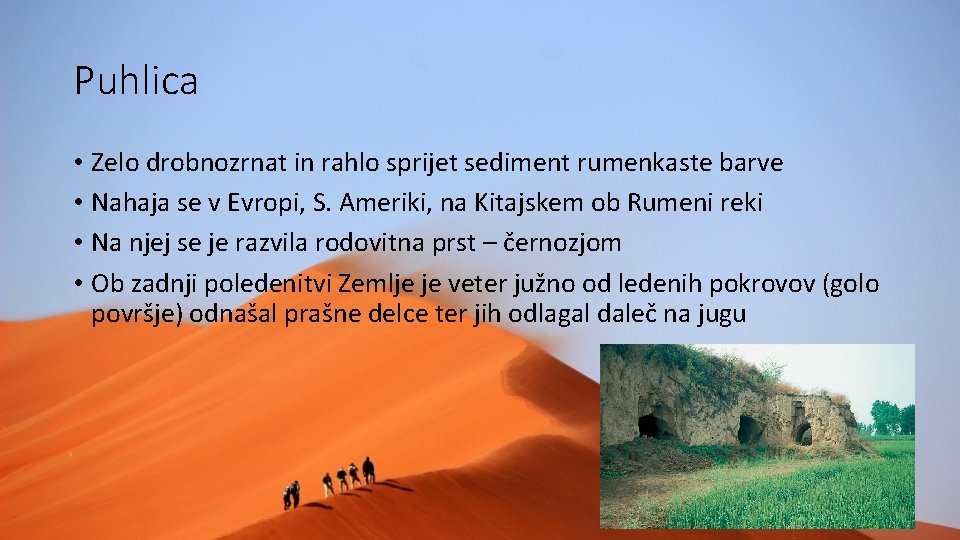 Puhlica

• Zelo drobnozrnat in rahlo sprijet sediment rumenkaste barve
• Nahaja se v Evropi, S. Ameriki, na Kitajskem ob Rumeni reki
• Na njej se je razvila rodovitna prst – černozjom
• Ob zadnji poledenitvi Zemlje je veter južno od ledenih pokrovov (golo površje) odnašal prašne delce ter jih odlagal daleč na jugu